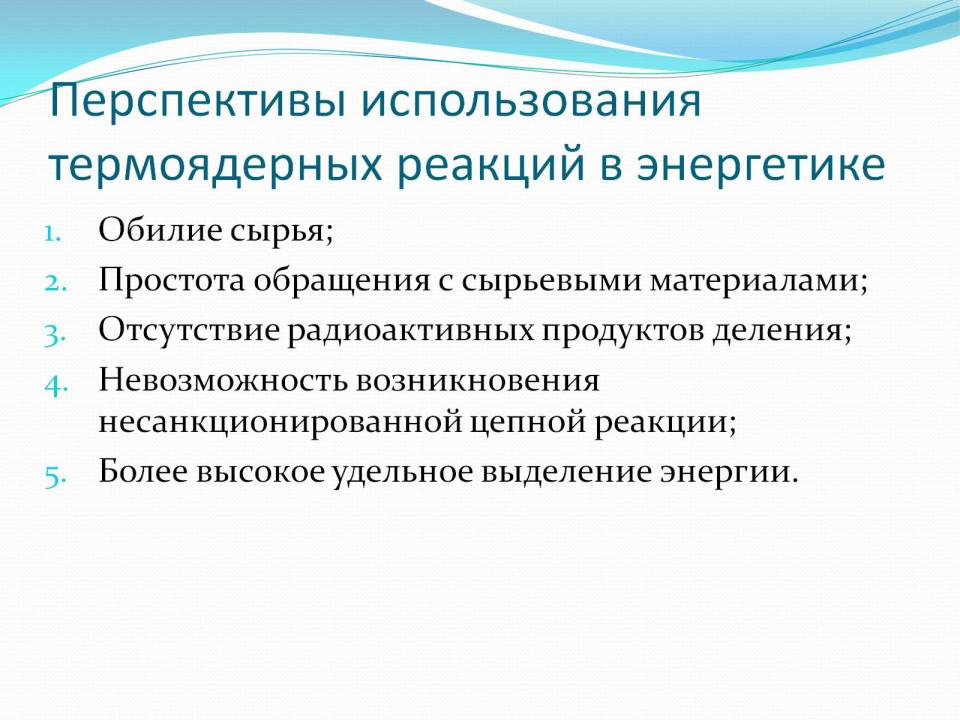 Перспективы использования термоядерных реакций в энергетике

1. Обилие сырья;
2. Простота обращения с сырьевыми материалами;
3. Отсутствие радиоактивных продуктов деления;
4. Невозможность возникновения несанкционированной цепной реакции;
5. Более высокое удельное выделение энергии.